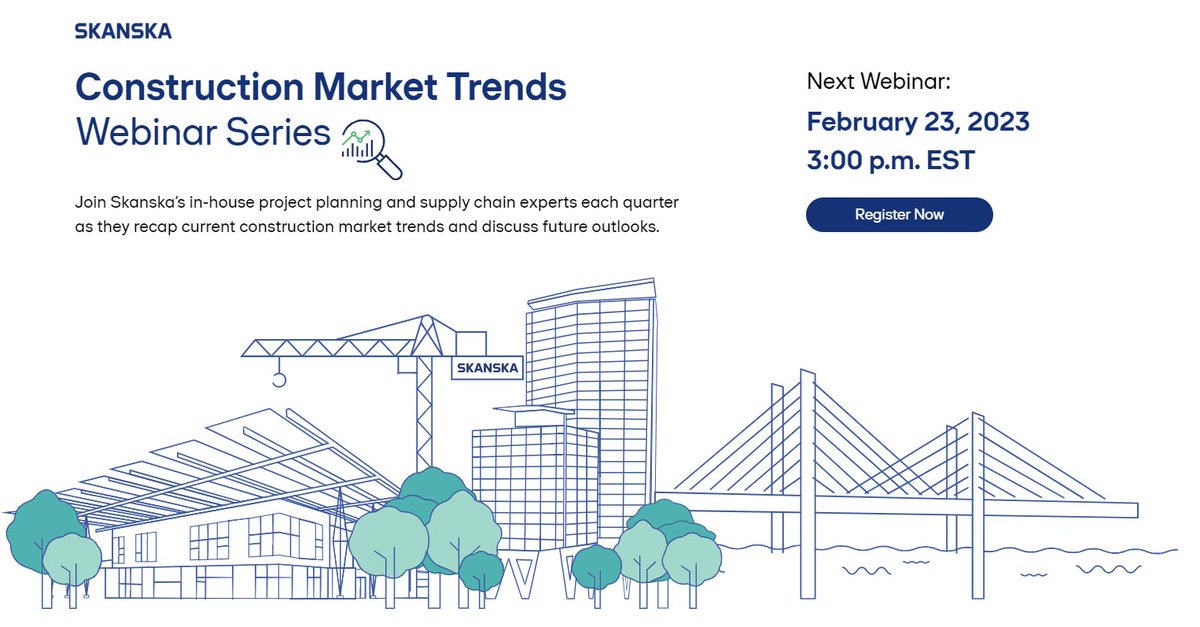 SKANSKA

Construction Market Trends
Webinar Series

Join Skanska's in-house project planning and supply chain experts each quarter as they recap current construction market trends and discuss future outlooks.

Next Webinar:
February 23, 2023
3:00 p.m. EST

Register Now

SKANSKA